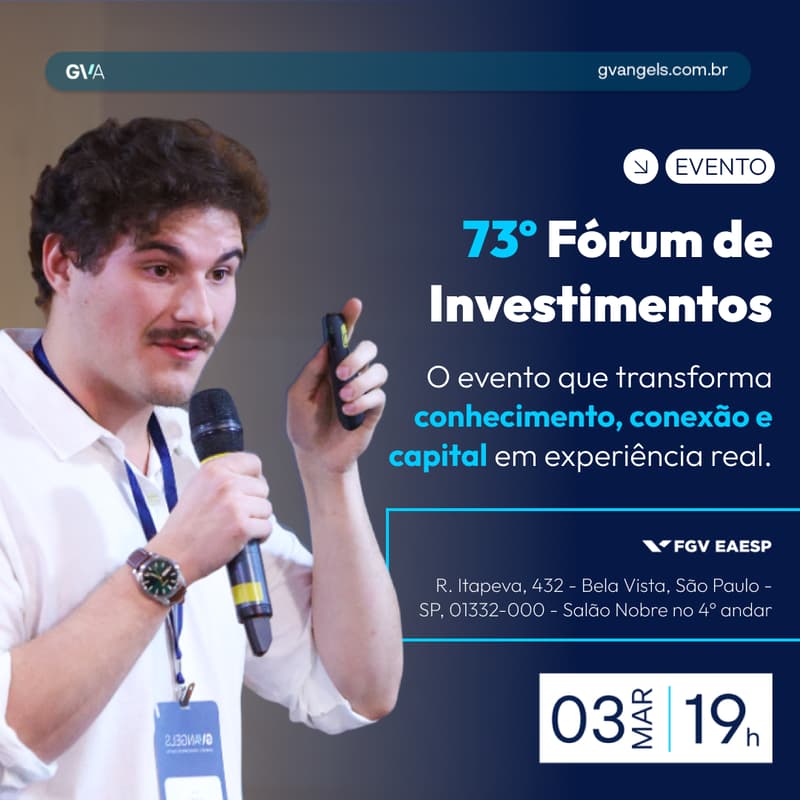 GVA

gvangels.com.br

EVENTO

73° Fórum de Investimentos

O evento que transforma conhecimento, conexão e capital em experiência real.

FGV EAESP

R. Itapeva, 432 - Bela Vista, São Paulo - SP, 01332-000 - Salão Nobre no 4° andar

03 MAR 19h

GVANGELS